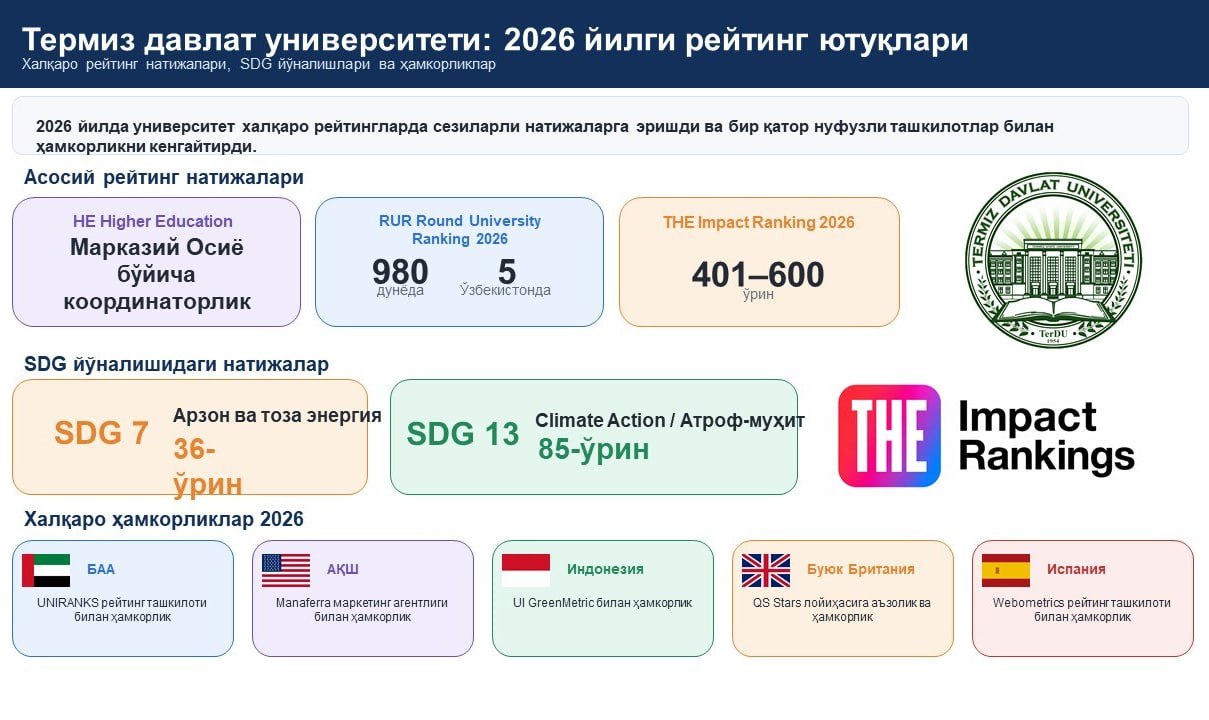 Термиз давлат университети: 2026 йилги рейтинг ютуқлари
Халқаро рейтинг натижалари, SDG йўналишлари ва ҳамкорликлар

2026 йилда университет халқаро рейтингларда сезиларли натижаларга эришди ва бир қатор нуфузли ташкилотлар билан ҳамкорликни кенгайтирди.

Асосий рейтинг натижалари

HE Higher Education
Марказий Осиё бўйича координаторлик

RUR Round University Ranking 2026
980
дунёда
5
Ўзбекистонда

THE Impact Ranking 2026
401–600
ўрин

TERMIZ DAVLAT UNIVERSITETI
TerDU
1954

SDG йўналишидаги натижалар

SDG 7
Арзон ва тоза энергия
36-ўрин

SDG 13
Climate Action / Атроф-муҳит
85-ўрин

THE Impact Rankings

Халқаро ҳамкорликлар 2026

БАА
UNIRANKS рейтинг ташкилоти билан ҳамкорлик

АҚШ
Manaferra маркетинг агентлиги билан ҳамкорлик

Индонезия
UI GreenMetric билан ҳамкорлик

Буюк Британия
QS Stars лойиҳасига аъзолик ва ҳамкорлик

Испания
Webometrics рейтинг ташкилоти билан ҳамкорлик